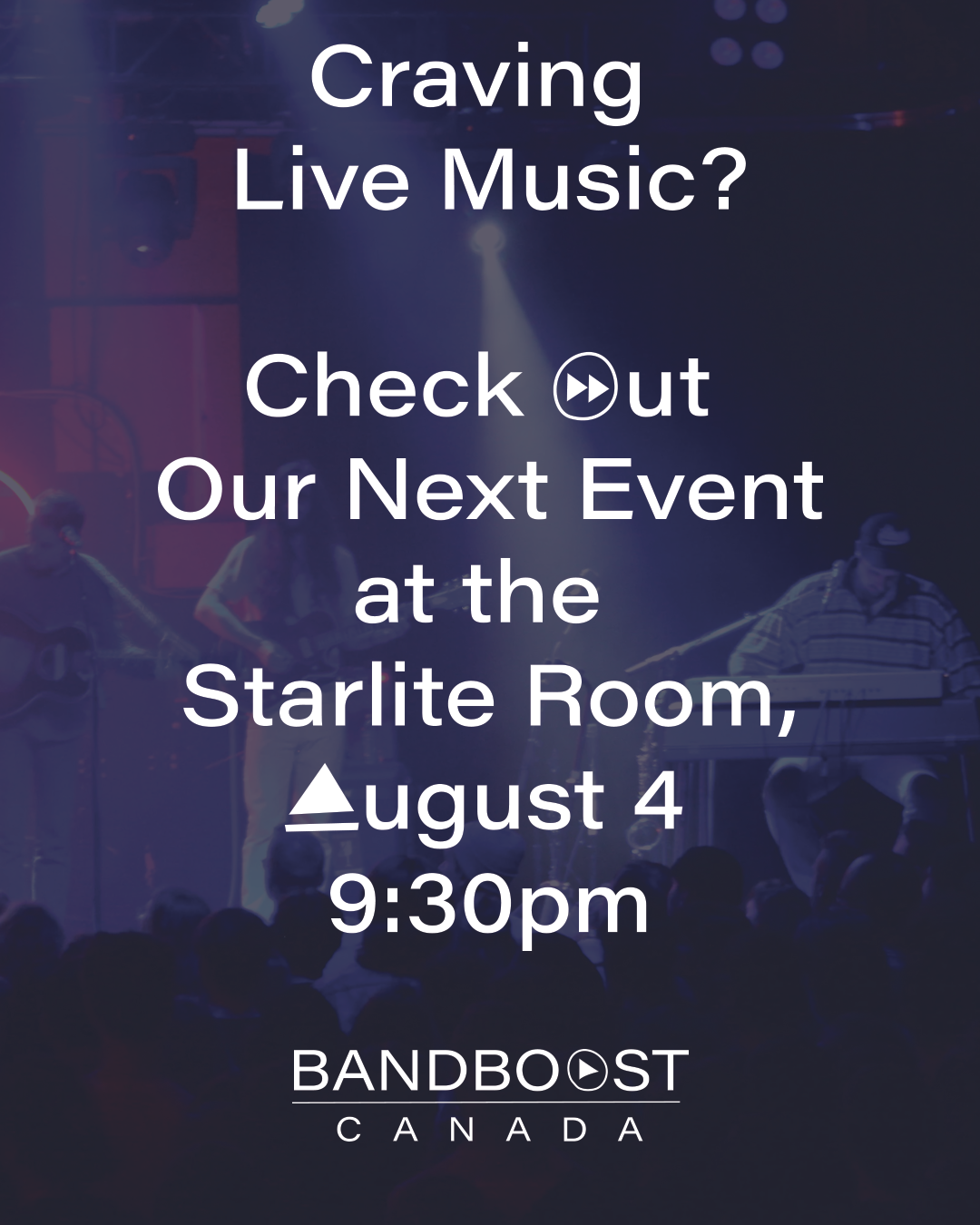 Craving Live Music?

Check Out Our Next Event at the Starlite Room, August 4 9:30pm

BANDBOOST
CANADA